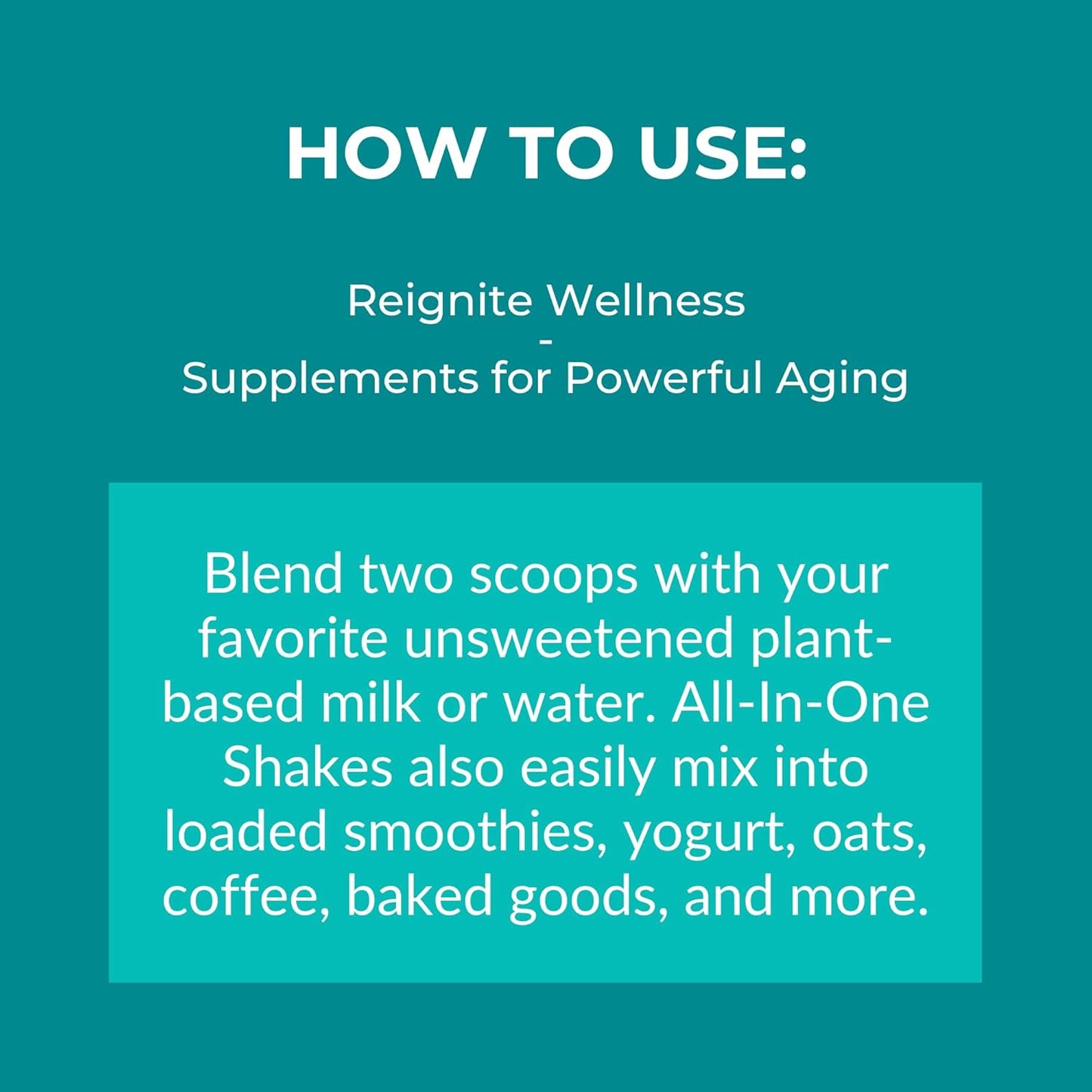 HOW TO USE:

Reignite Wellness
-
Supplements for Powerful Aging

Blend two scoops with your favorite unsweetened plant-based milk or water. All-In-One Shakes also easily mix into loaded smoothies, yogurt, oats, coffee, baked goods, and more.